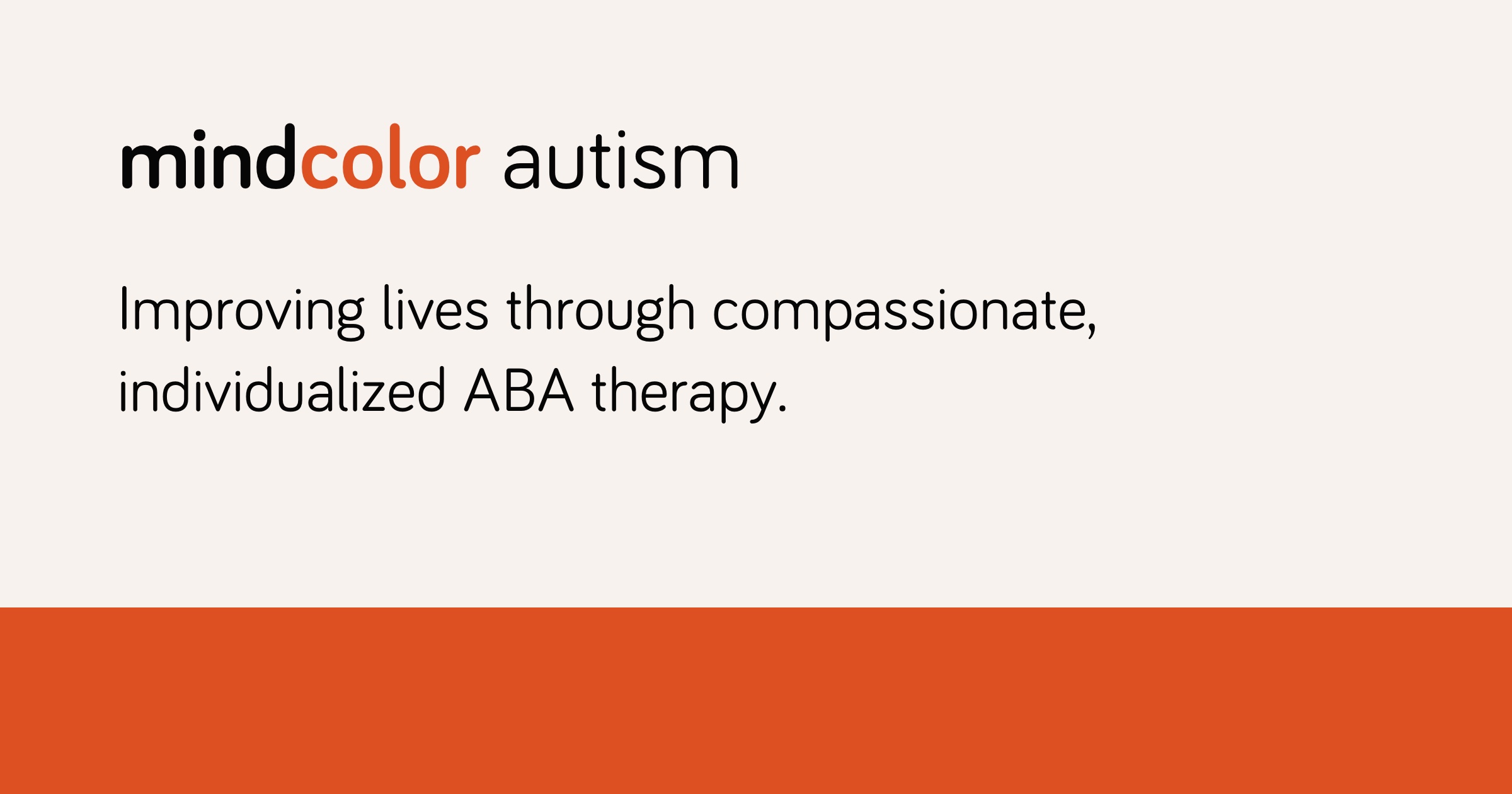 mindcolor autism

Improving lives through compassionate, individualized ABA therapy.